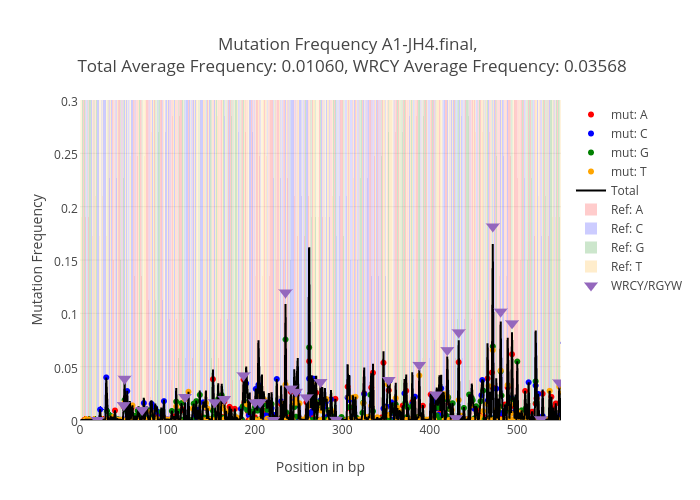 Mutation Frequency A1-JH4.final,
Total Average Frequency: 0.01060, WRCY Average Frequency: 0.03568

Mutation Frequency

0.3
0.25
0.2
0.15
0.1
0.05
0

0
100
200
300
400
500

Position in bp

mut: A
mut: C
mut: G
mut: T
Total
Ref: A
Ref: C
Ref: G
Ref: T
WRCY/RGYW